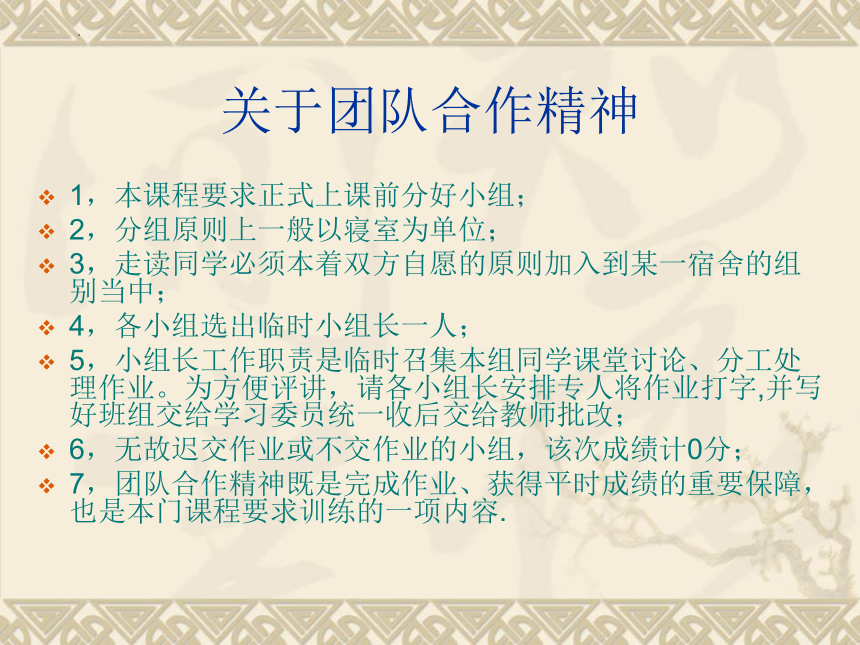 关于团队合作精神

1，本课程要求正式上课前分好小组；

2，分组原则上一般以寝室为单位；

3，走读同学必须本着双方自愿的原则加入到某一宿舍的组别当中；

4，各小组选出临时小组长一人；

5，小组长工作职责是临时召集本组同学课堂讨论、分工处理作业。为方便评讲，请各小组长安排专人将作业打字,并写好班组交给学习委员统一收后交给教师批改；

6，无故迟交作业或不交作业的小组，该次成绩计0分；

7，团队合作精神既是完成作业、获得平时成绩的重要保障，也是本门课程要求训练的一项内容.